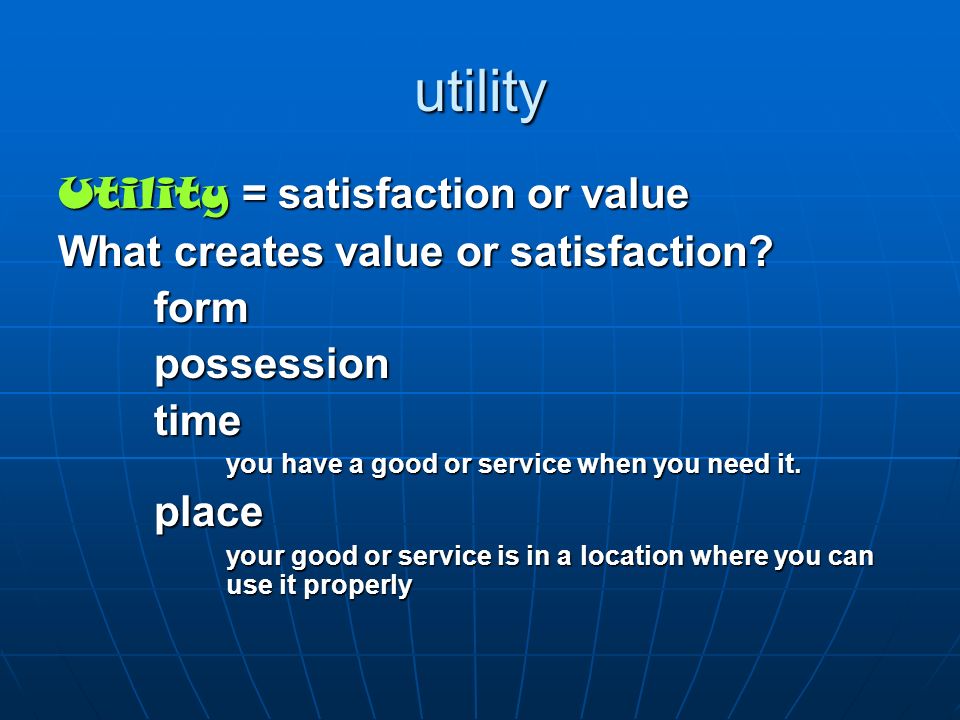 utility

Utility = satisfaction or value

What creates value or satisfaction?

form

possession

time

you have a good or service when you need it.

place

your good or service is in a location where you can use it properly